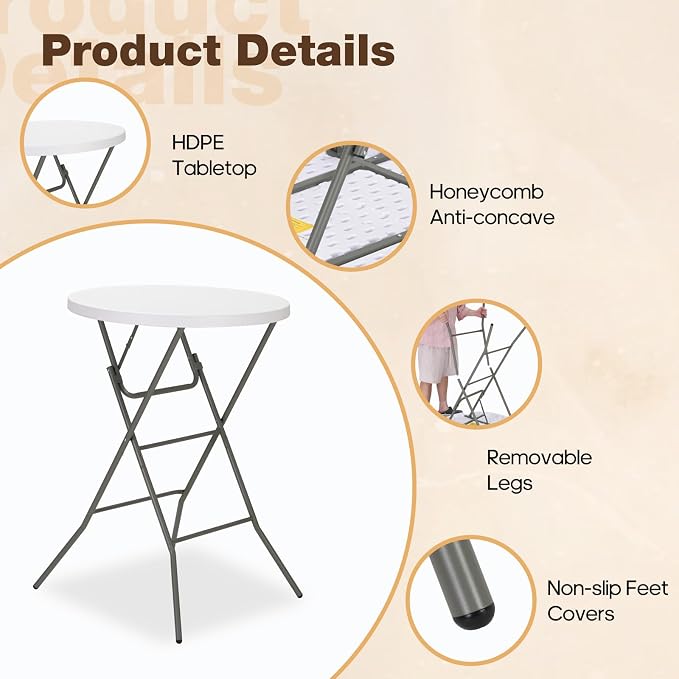 Product Details

HDPE Tabletop

Honeycomb Anti-concave

Removable Legs

Non-slip Feet Covers